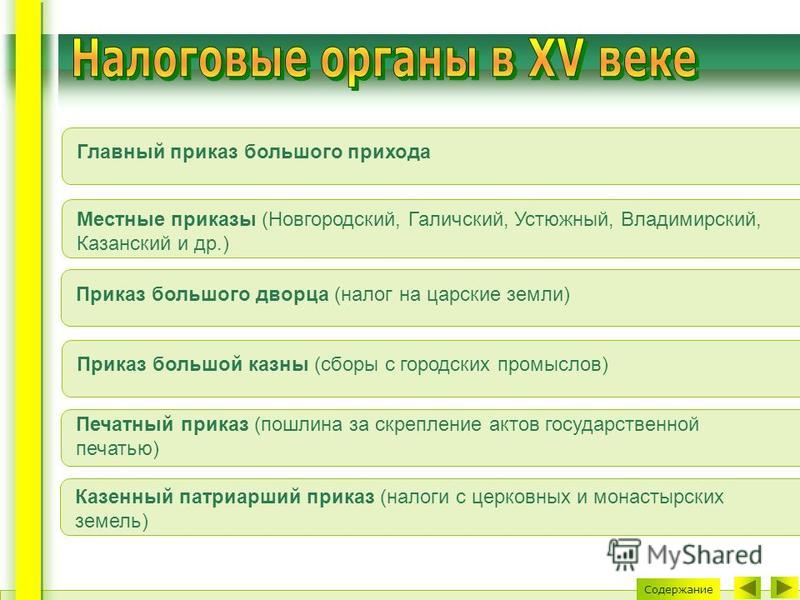 Налоговые органы в XV веке

Главный приказ большого прихода

Местные приказы (Новгородский, Галичский, Устюжный, Владимирский, Казанский и др.)

Приказ большого дворца (налог на царские земли)

Приказ большой казны (сборы с городских промыслов)

Печатный приказ (пошлина за скрепление актов государственной печатью)

Казенный патриарший приказ (налоги с церковных и монастырских земель)

MyShared

Содержание